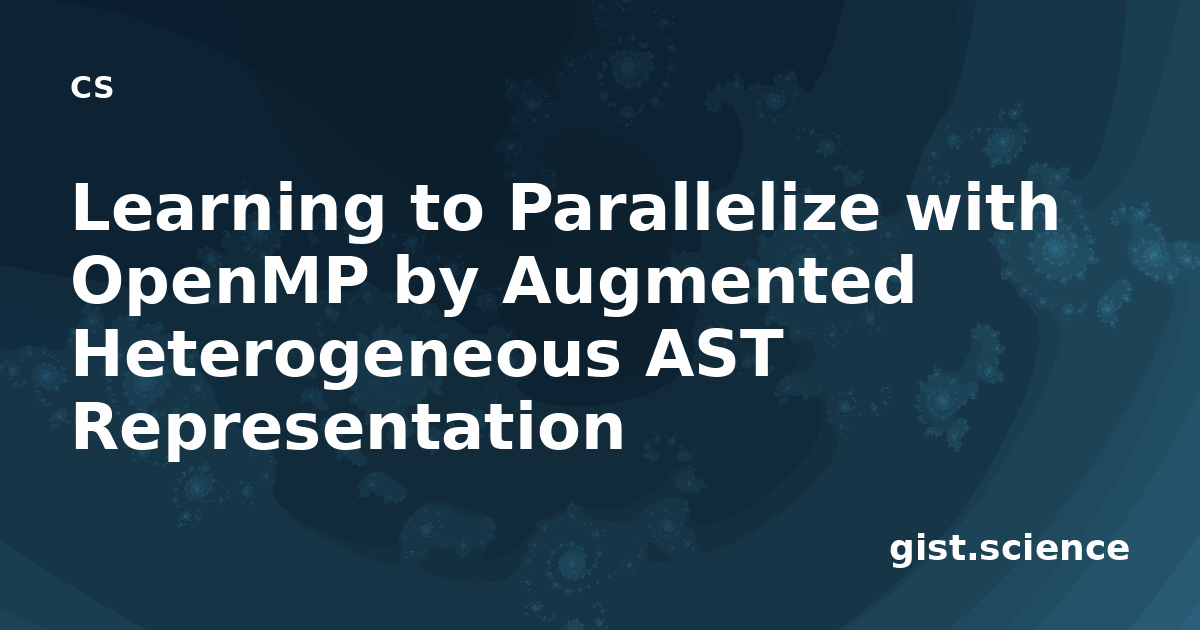 cs

Learning to Parallelize with OpenMP by Augmented Heterogeneous AST Representation

gist.science